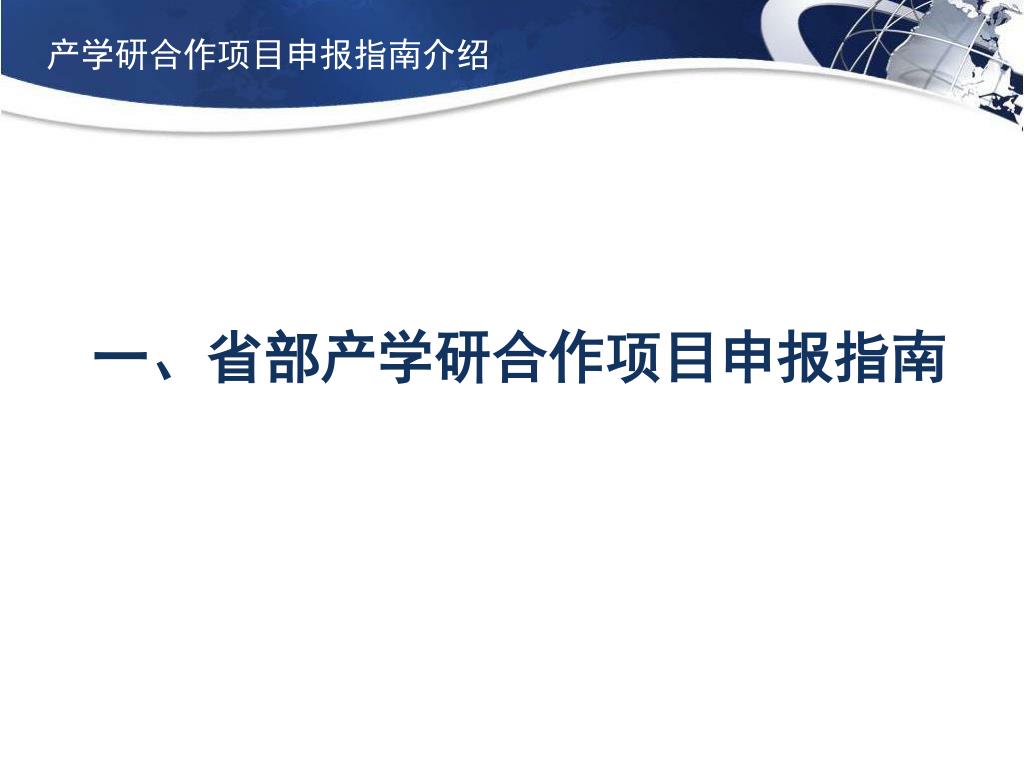 产学研合作项目申报指南介绍

一、省部产学研合作项目申报指南